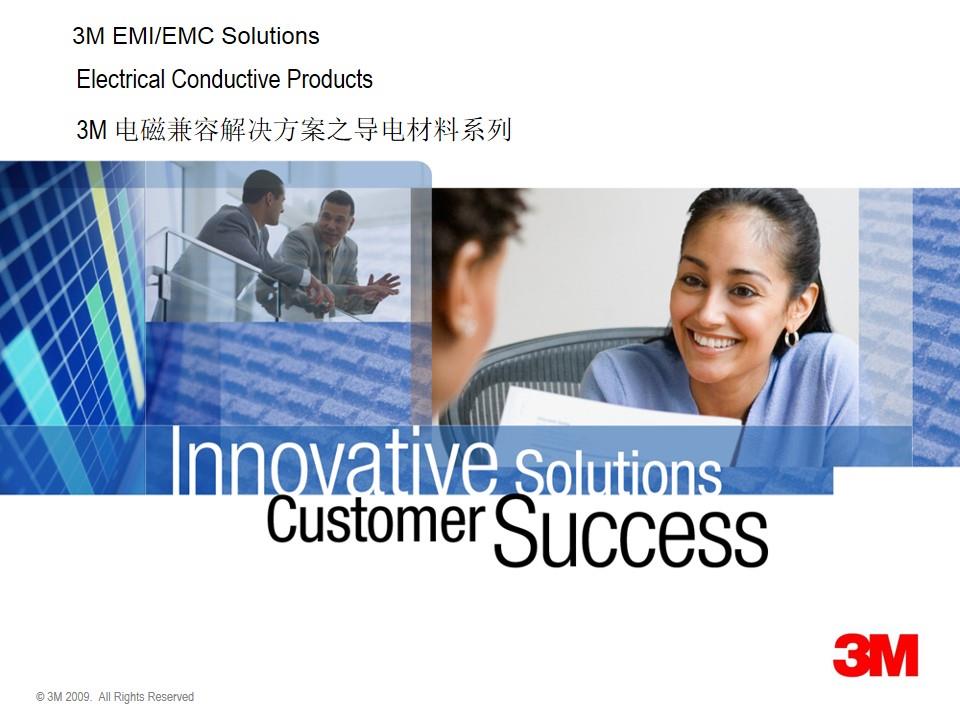 3M EMI/EMC Solutions

Electrical Conductive Products

3M 电磁兼容解决方案之导电材料系列

Innovative Solutions
Customer Success

3M

© 3M 2009. All Rights Reserved